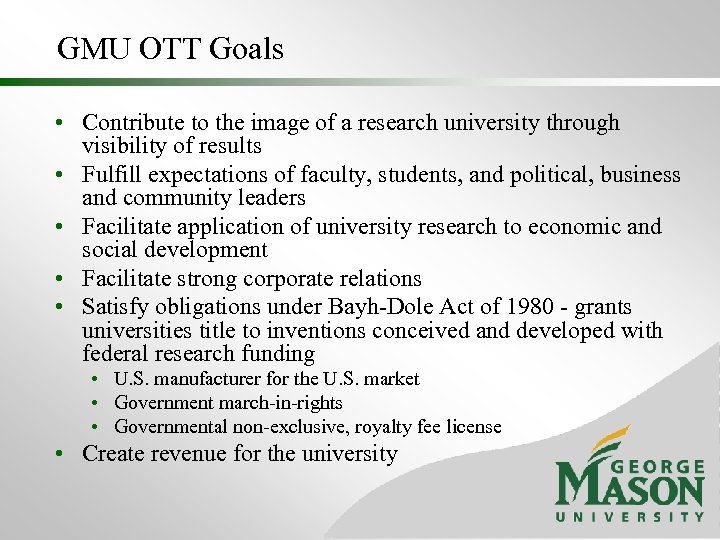 GMU OTT Goals

• Contribute to the image of a research university through visibility of results
• Fulfill expectations of faculty, students, and political, business and community leaders
• Facilitate application of university research to economic and social development
• Facilitate strong corporate relations
• Satisfy obligations under Bayh-Dole Act of 1980 - grants universities title to inventions conceived and developed with federal research funding
  • U.S. manufacturer for the U.S. market
  • Government march-in-rights
  • Governmental non-exclusive, royalty fee license
• Create revenue for the university

GEORGE MASON UNIVERSITY